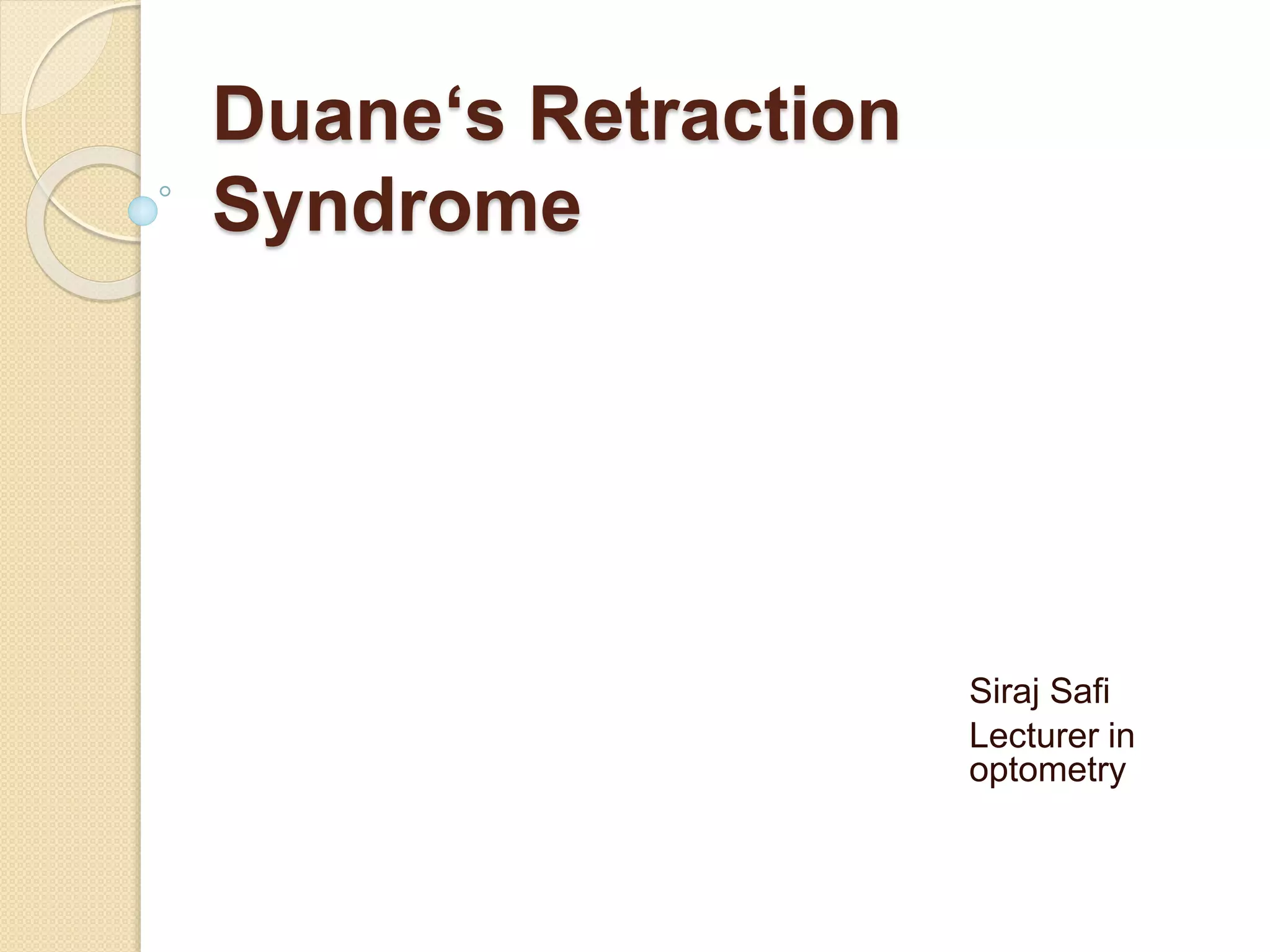 Duane‘s Retraction Syndrome

Siraj Safi

Lecturer in optometry